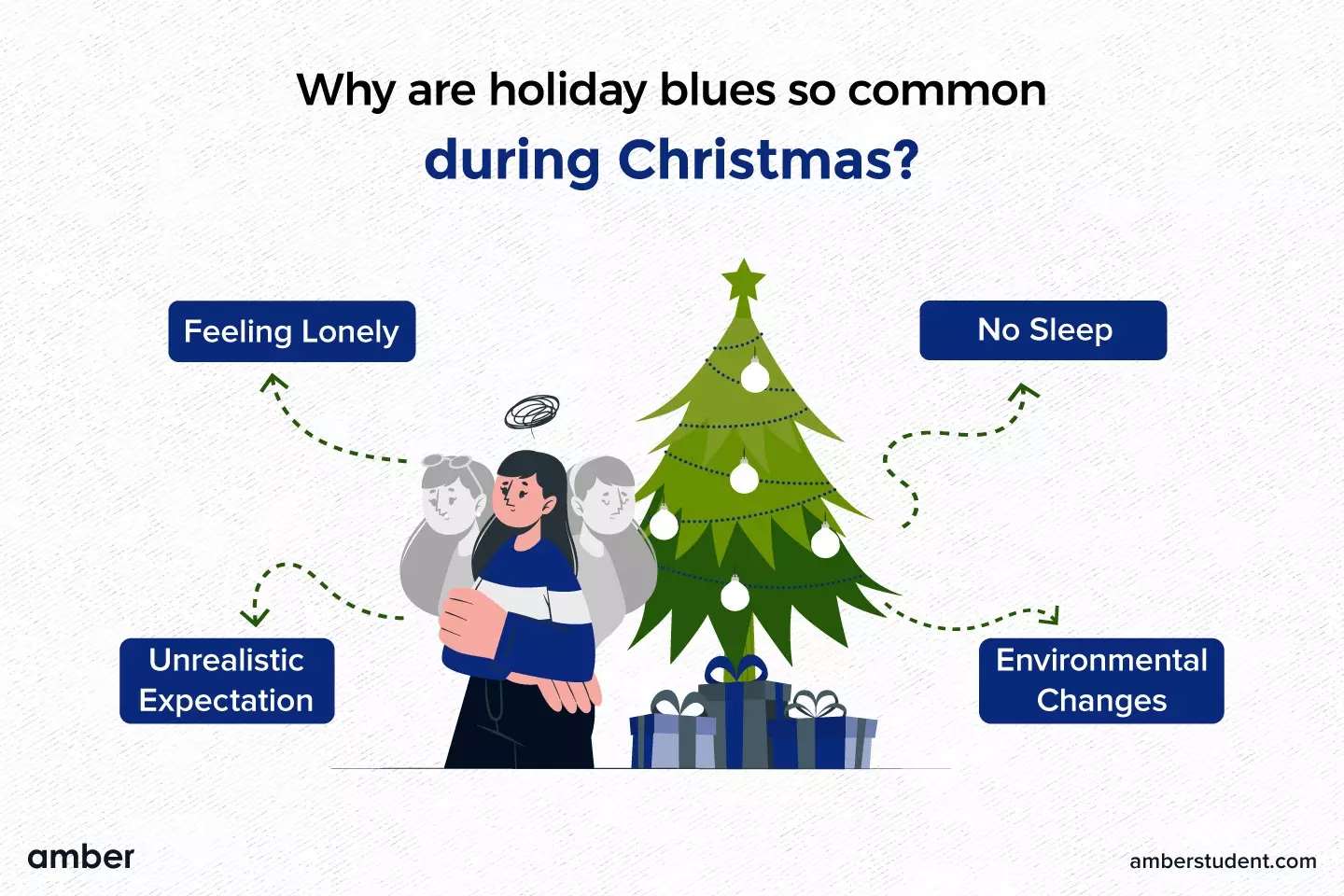 Why are holiday blues so common
during Christmas?

Feeling Lonely

No Sleep

Unrealistic Expectation

Environmental Changes

amber

amberstudent.com